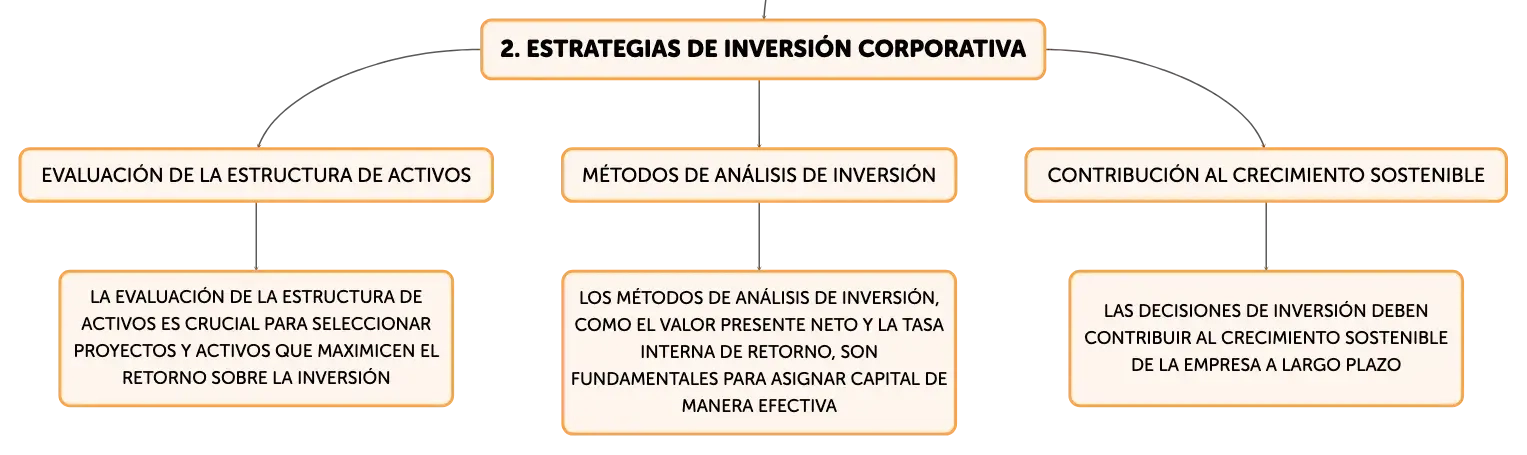 2. ESTRATEGIAS DE INVERSIÓN CORPORATIVA

EVALUACIÓN DE LA ESTRUCTURA DE ACTIVOS

LA EVALUACIÓN DE LA ESTRUCTURA DE ACTIVOS ES CRUCIAL PARA SELECCIONAR PROYECTOS Y ACTIVOS QUE MAXIMICEN EL RETORNO SOBRE LA INVERSIÓN

MÉTODOS DE ANÁLISIS DE INVERSIÓN

LOS MÉTODOS DE ANÁLISIS DE INVERSIÓN, COMO EL VALOR PRESENTE NETO Y LA TASA INTERNA DE RETORNO, SON FUNDAMENTALES PARA ASIGNAR CAPITAL DE MANERA EFECTIVA

CONTRIBUCIÓN AL CRECIMIENTO SOSTENIBLE

LAS DECISIONES DE INVERSIÓN DEBEN CONTRIBUIR AL CRECIMIENTO SOSTENIBLE DE LA EMPRESA A LARGO PLAZO